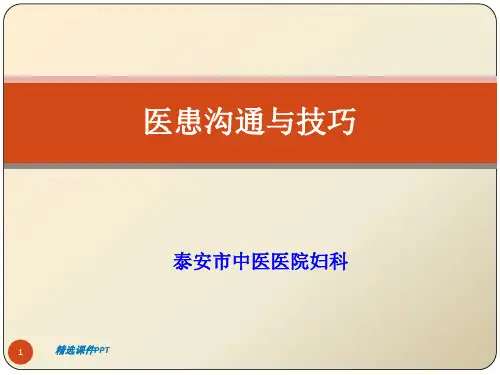 医患沟通与技巧

泰安市中医医院妇科

1

精选课件PPT